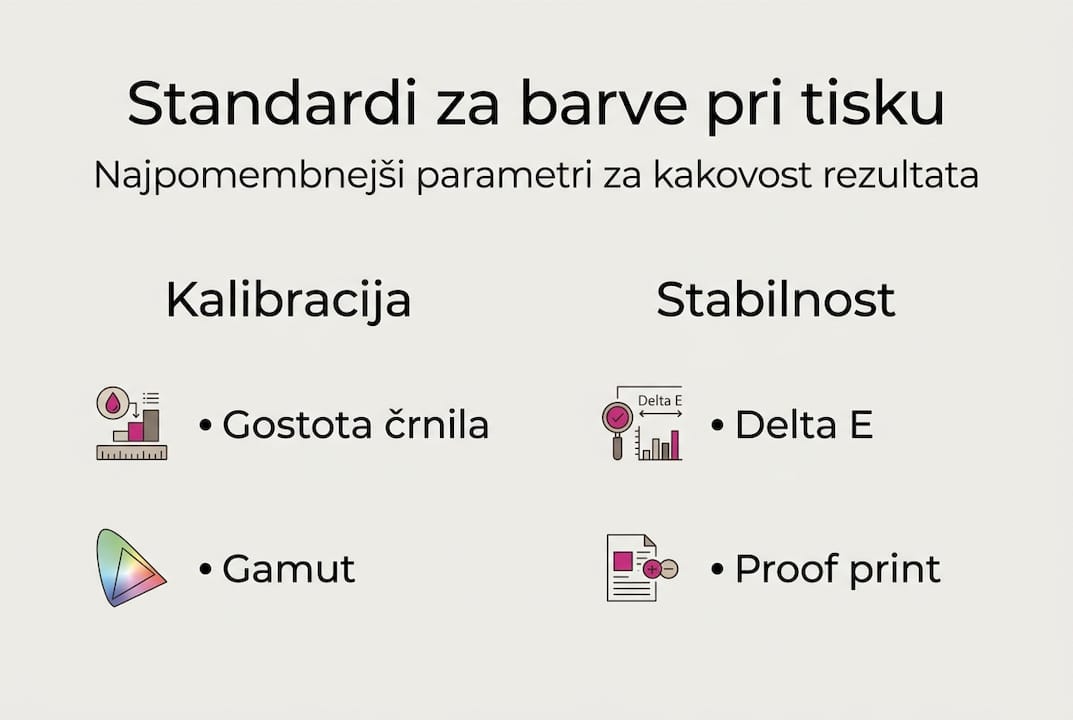 Standardi za barve pri tisku

Najpomembnejši parametri za kakovost rezultata

Kalibracija

• Gostota črnila

• Gamut

Stabilnost

Delta E

• Delta E

• Proof print